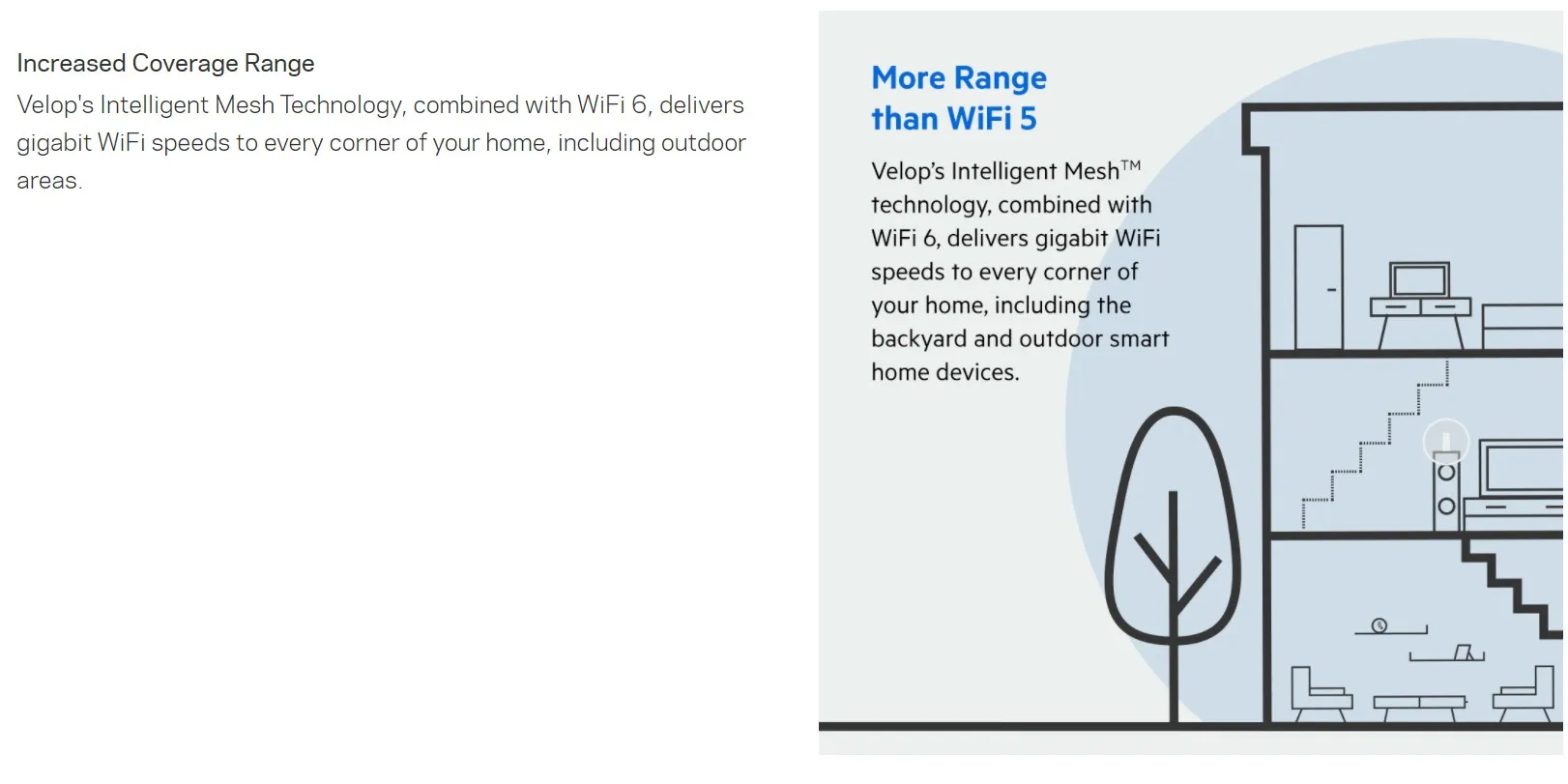 Increased Coverage Range

Velop's Intelligent Mesh Technology, combined with WiFi 6, delivers gigabit WiFi speeds to every corner of your home, including outdoor areas.

More Range than WiFi 5

Velop's Intelligent Mesh™ technology, combined with WiFi 6, delivers gigabit WiFi speeds to every corner of your home, including the backyard and outdoor smart home devices.